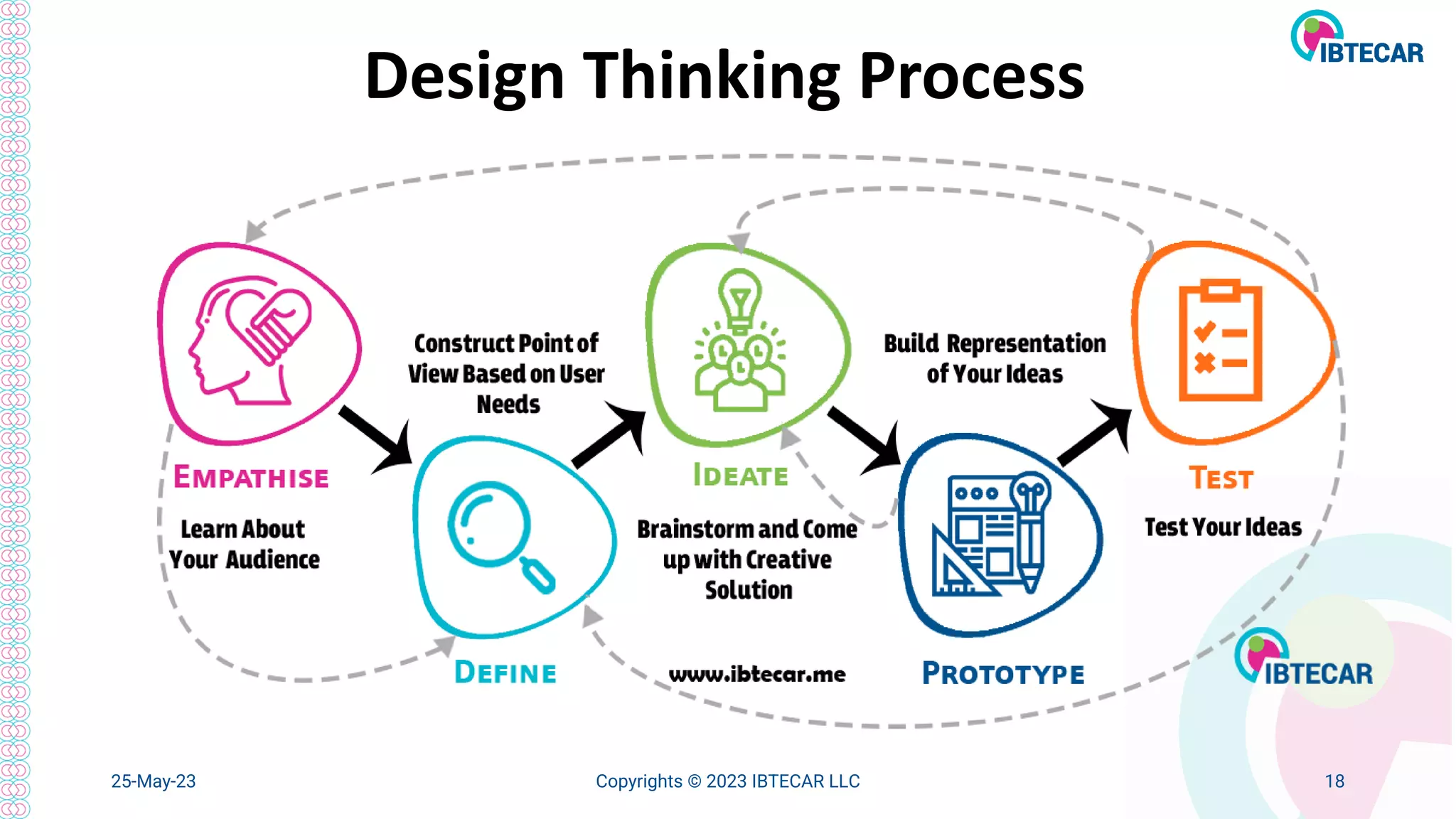 IBTECAR

Design Thinking Process

EMPATHISE

Learn About Your Audience

Construct Point of View Based on User Needs

DEFINE

IDEATE

Brainstorm and Come up with Creative Solution

Build Representation of Your Ideas

PROTOTYPE

TEST

Test Your Ideas

www.ibtecar.me

IBTECAR

25-May-23

Copyrights © 2023 IBTECAR LLC

18